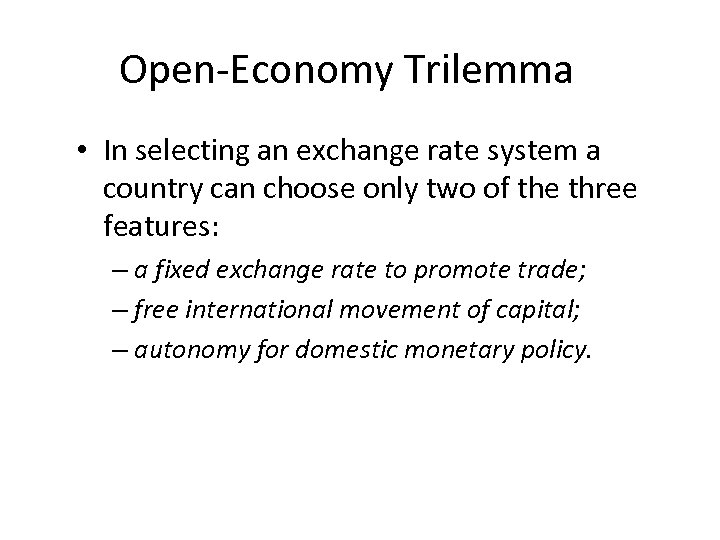 Open-Economy Trilemma

• In selecting an exchange rate system a country can choose only two of the three features:
  – a fixed exchange rate to promote trade;
  – free international movement of capital;
  – autonomy for domestic monetary policy.